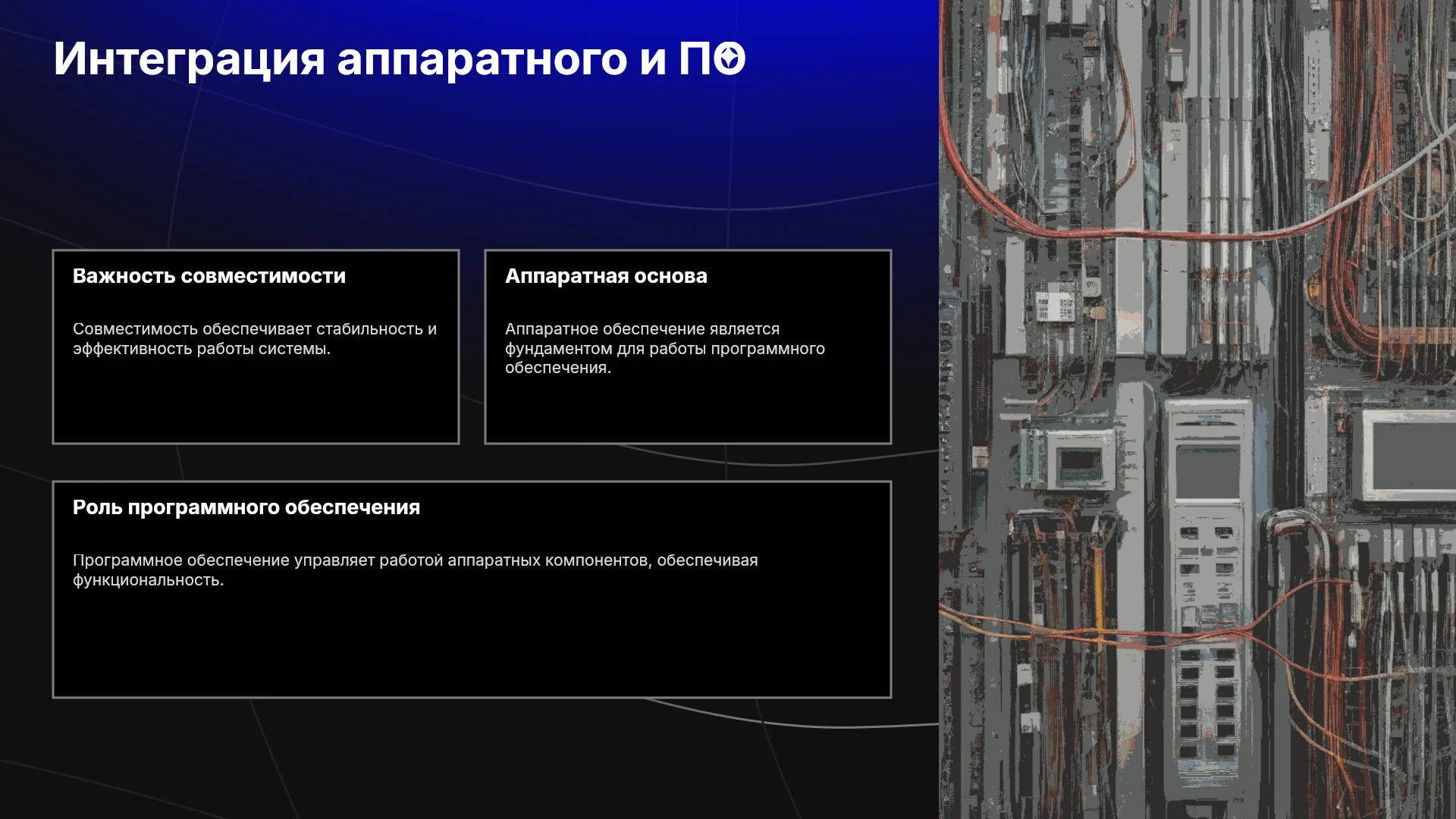 Интеграция аппаратного и ПО

Важность совместимости

Совместимость обеспечивает стабильность и эффективность работы системы.

Аппаратная основа

Аппаратное обеспечение является фундаментом для работы программного обеспечения.

Роль программного обеспечения

Программное обеспечение управляет работой аппаратных компонентов, обеспечивая функциональность.